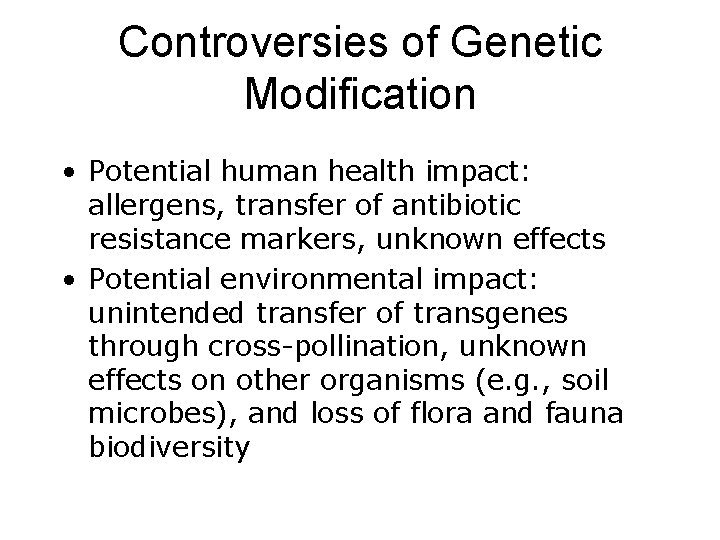 Controversies of Genetic Modification

• Potential human health impact: allergens, transfer of antibiotic resistance markers, unknown effects
• Potential environmental impact: unintended transfer of transgenes through cross-pollination, unknown effects on other organisms (e.g., soil microbes), and loss of flora and fauna biodiversity